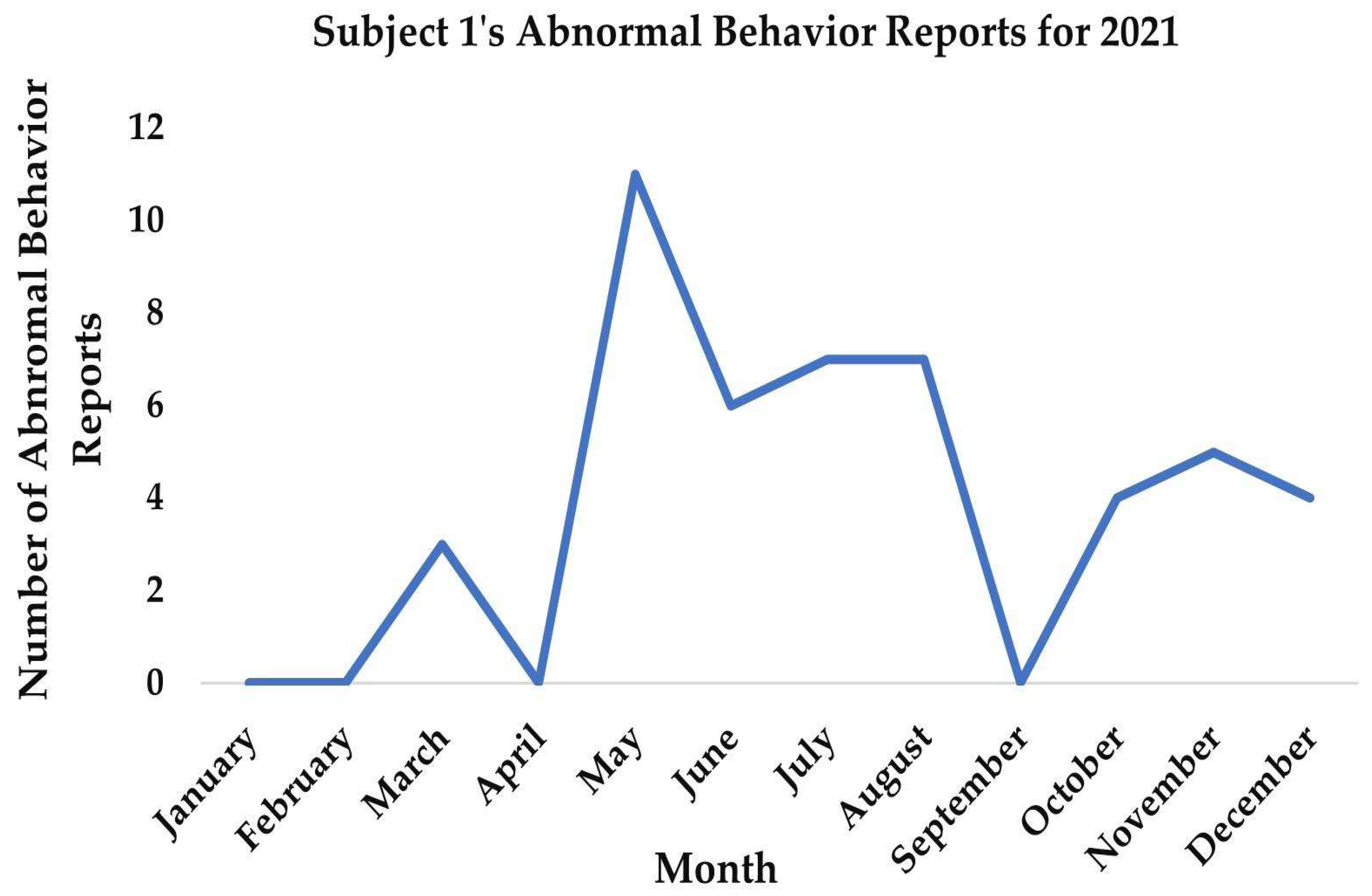 Subject 1's Abnormal Behavior Reports for 2021

Number of Abnromal Behavior Reports

12
10
8
6
4
2
0

January
February
March
April
May
June
July
August
September
October
November
December

Month